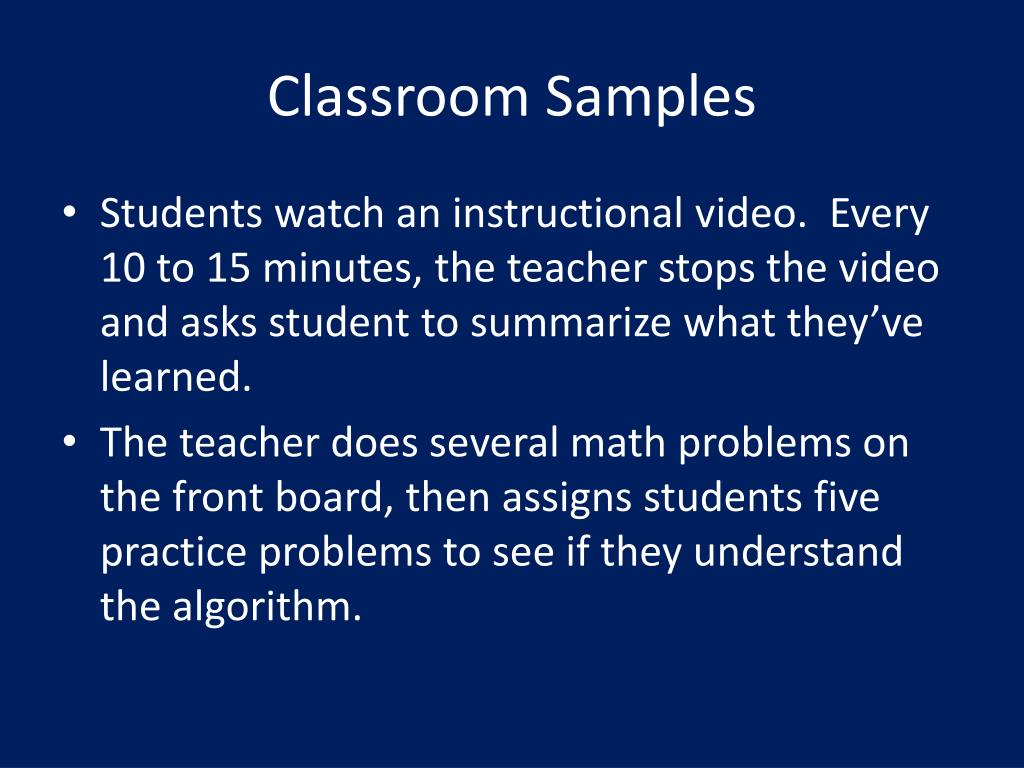 Classroom Samples

• Students watch an instructional video.  Every 10 to 15 minutes, the teacher stops the video and asks student to summarize what they've learned.

• The teacher does several math problems on the front board, then assigns students five practice problems to see if they understand the algorithm.